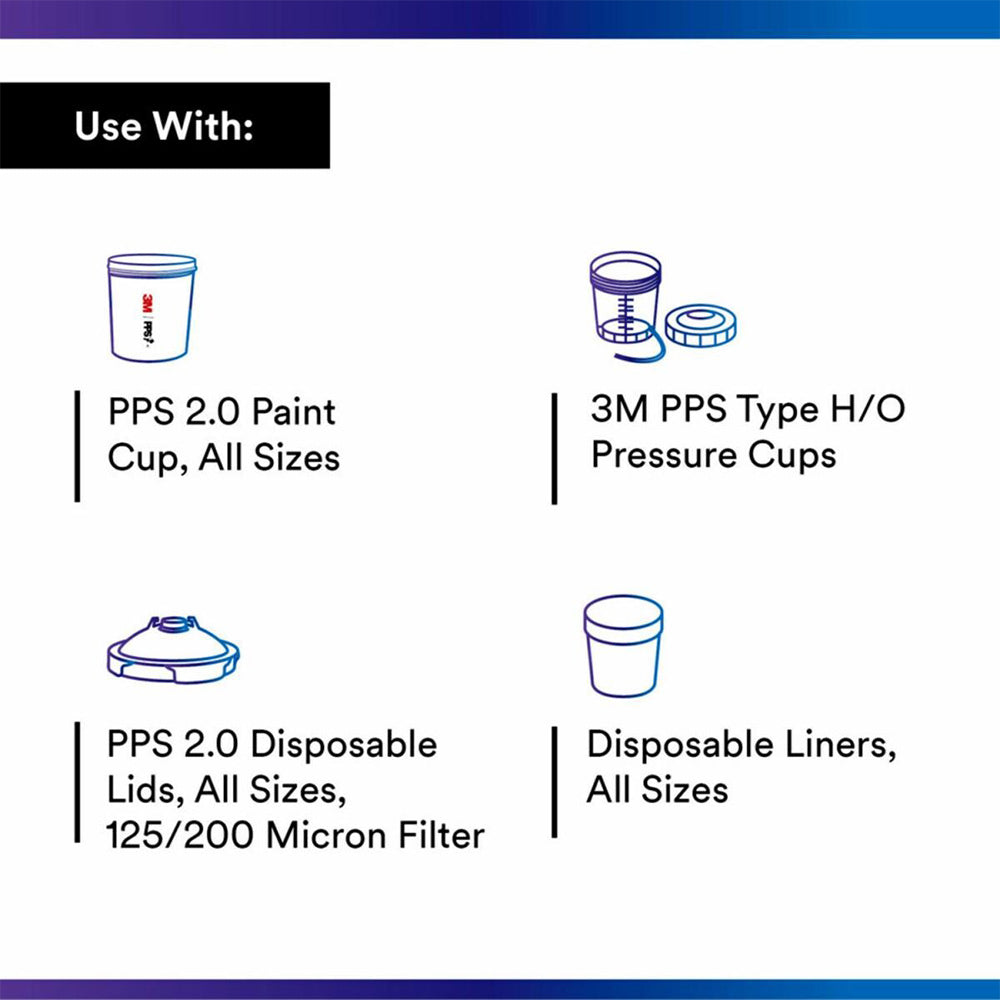 Use With:

3M PPS 2.0

PPS 2.0 Paint Cup, All Sizes

3M PPS Type H/O Pressure Cups

PPS 2.0 Disposable Lids, All Sizes, 125/200 Micron Filter

Disposable Liners, All Sizes